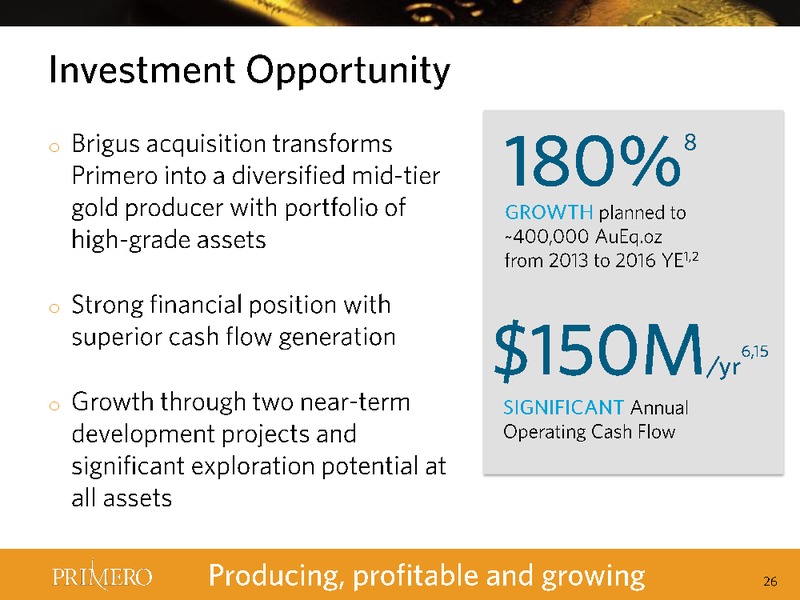 Investment Opportunity

o Brigus acquisition transforms Primero into a diversified mid-tier gold producer with portfolio of high-grade assets

o Strong financial position with superior cash flow generation

o Growth through two near-term development projects and significant exploration potential at all assets

180%$^{8}$

GROWTH planned to ~400,000 AuEq.oz from 2013 to 2016 YE$^{1,2}$

\$150M/yr$^{6,15}$

SIGNIFICANT Annual Operating Cash Flow

PRIMERO

Producing, profitable and growing

26